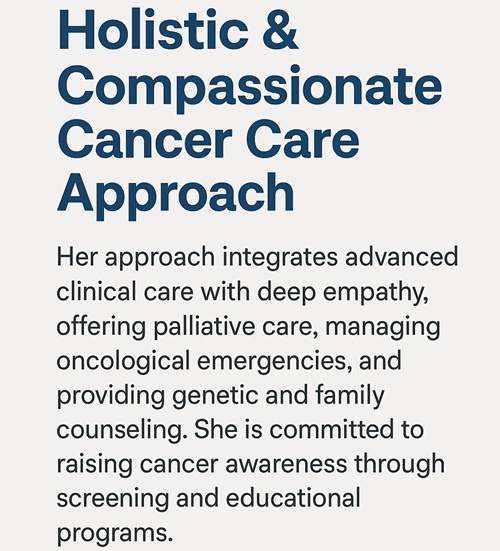 Holistic & Compassionate Cancer Care Approach

Her approach integrates advanced clinical care with deep empathy, offering palliative care, managing oncological emergencies, and providing genetic and family counseling. She is committed to raising cancer awareness through screening and educational programs.